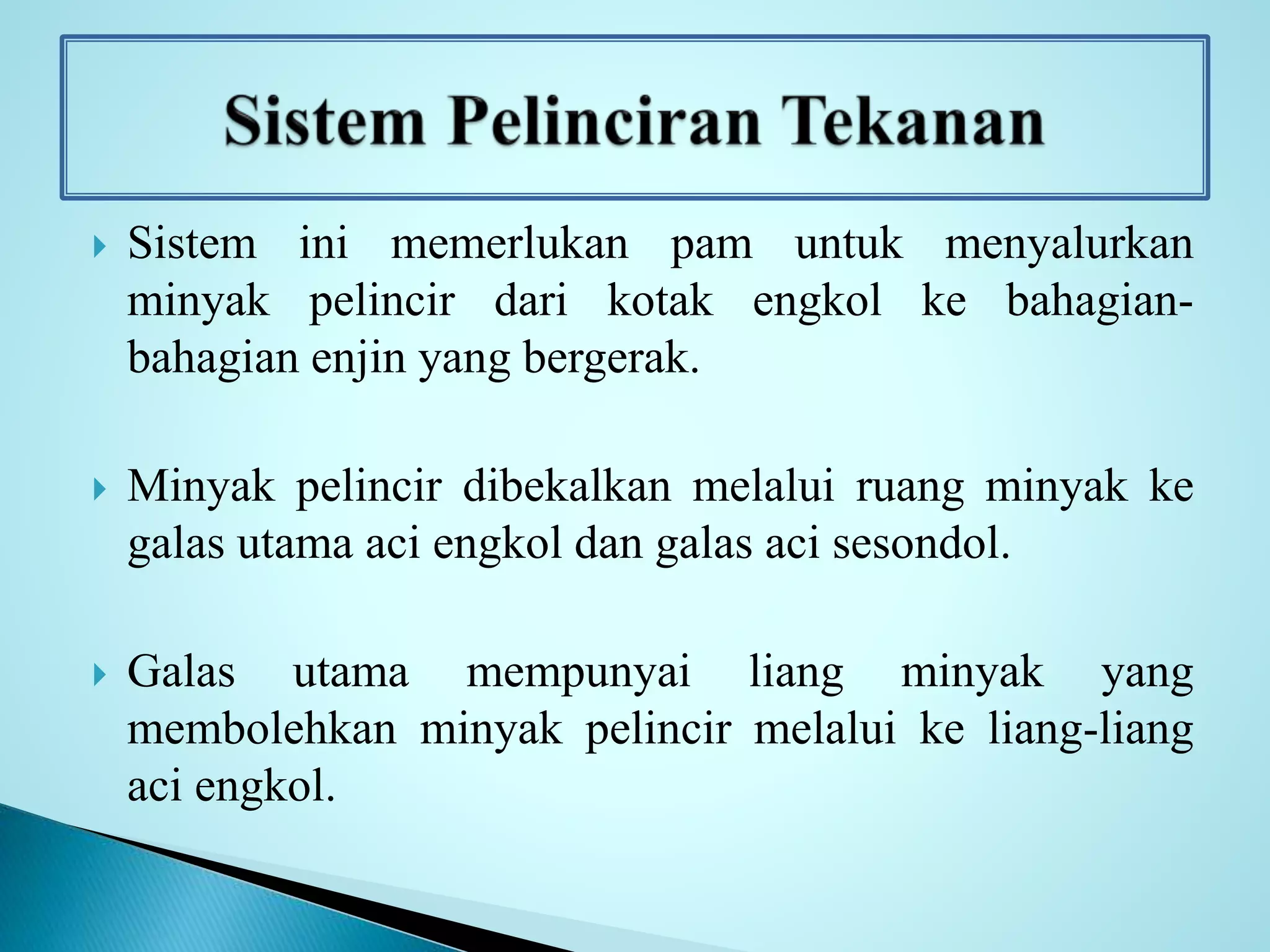 Sistem Pelinciran Tekanan

Sistem ini memerlukan pam untuk menyalurkan minyak pelincir dari kotak engkol ke bahagian-bahagian enjin yang bergerak.

Minyak pelincir dibekalkan melalui ruang minyak ke galas utama aci engkol dan galas aci sesondol.

Galas utama mempunyai liang minyak yang membolehkan minyak pelincir melalui ke liang-liang aci engkol.